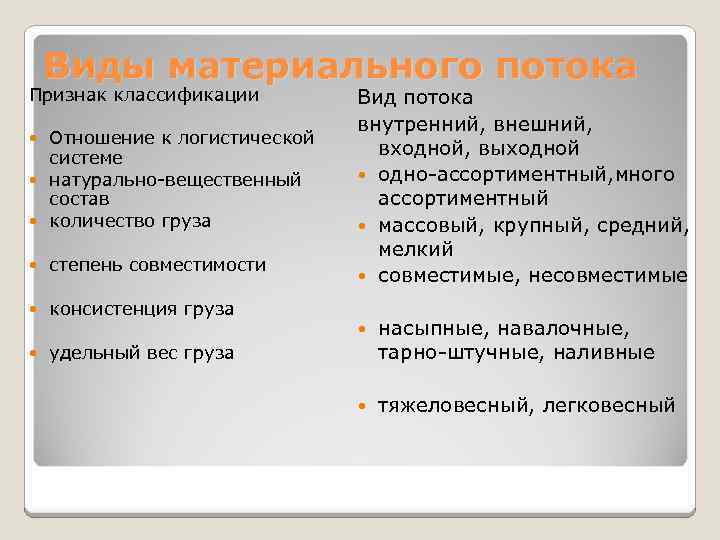 Виды материального потока

Признак классификации

- Отношение к логистической системе
- натурально-вещественный состав
- количество груза
- степень совместимости
- консистенция груза
- удельный вес груза

Вид потока

внутренний, внешний, входной, выходной

- одно-ассортиментный,много ассортиментный
- массовый, крупный, средний, мелкий
- совместимые, несовместимые
- насыпные, навалочные, тарно-штучные, наливные
- тяжеловесный, легковесный